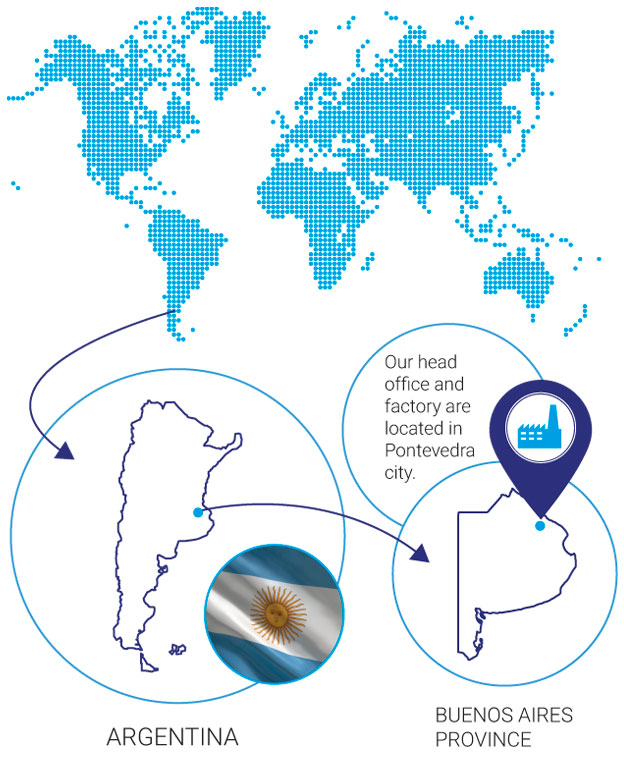 Our head office and factory are located in Pontevedra city.

ARGENTINA

BUENOS AIRES PROVINCE